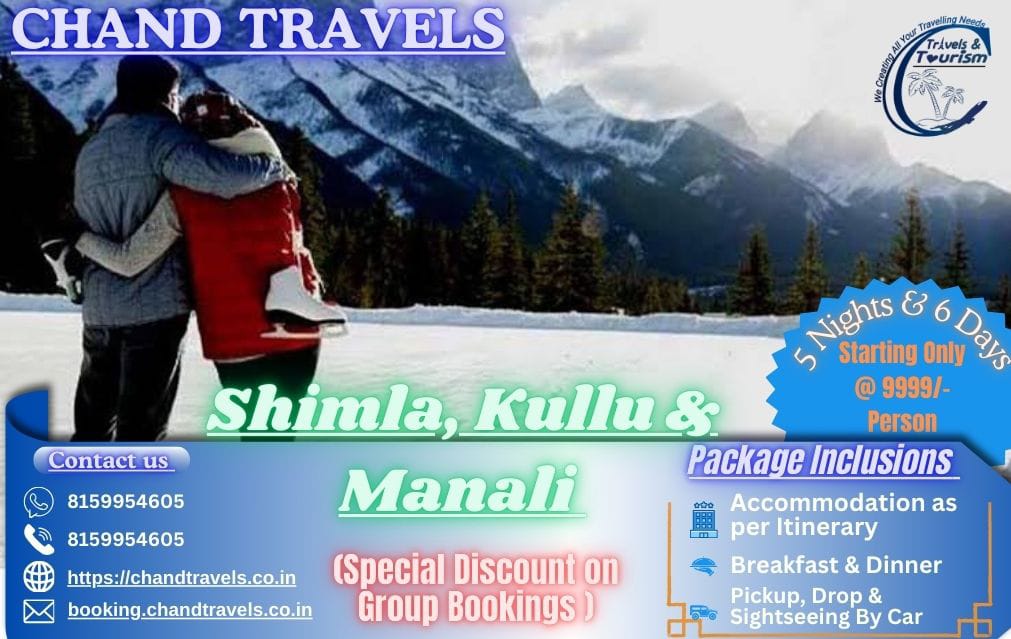 CHAND TRAVELS

We Creating All Your Travelling Needs
Travels & Tourism

5 Nights & 6 Days
Starting Only @ 9999/- Person

Shimla, Kullu & Manali

(Special Discount on Group Bookings )

Contact us
8159954605
8159954605
https://chandtravels.co.in
booking.chandtravels.co.in

Package Inclusions
Accommodation as per Itinerary
Breakfast & Dinner
Pickup, Drop & Sightseeing By Car